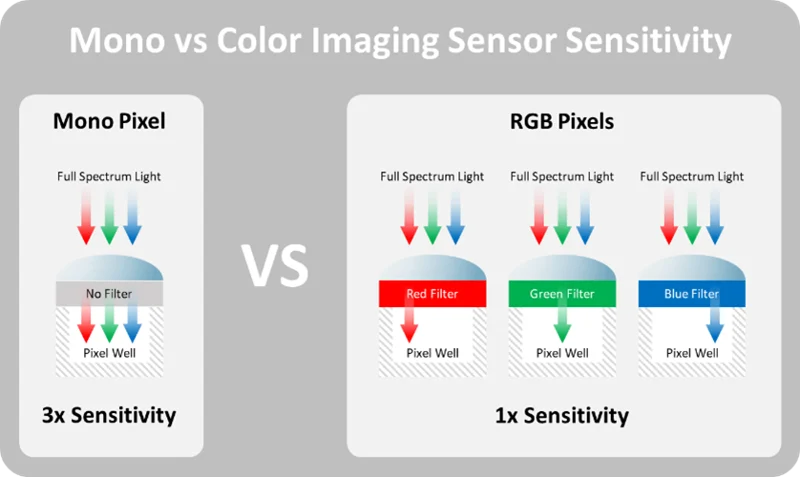 Mono vs Color Imaging Sensor Sensitivity

Mono Pixel

Full Spectrum Light

No Filter

Pixel Well

3x Sensitivity

VS

RGB Pixels

Full Spectrum Light

Red Filter

Pixel Well

Full Spectrum Light

Green Filter

Pixel Well

Full Spectrum Light

Blue Filter

Pixel Well

1x Sensitivity